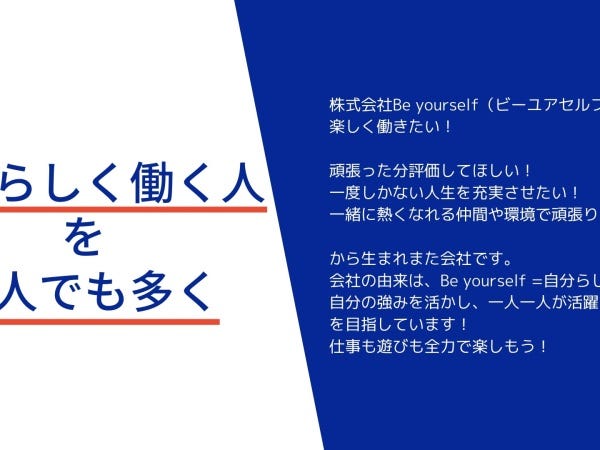 らしく働く人
を
人でも多く

株式会社Be yourself（ビーユアセルフ
楽しく働きたい！

頑張った分評価してほしい！
一度しかない人生を充実させたい！
一緒に熱くなれる仲間や環境で頑張り

から生まれまた会社です。
会社の由来は、Be yourself =自分らし
自分の強みを活かし、一人一人が活躍
を目指しています！
仕事も遊びも全力で楽しもう！